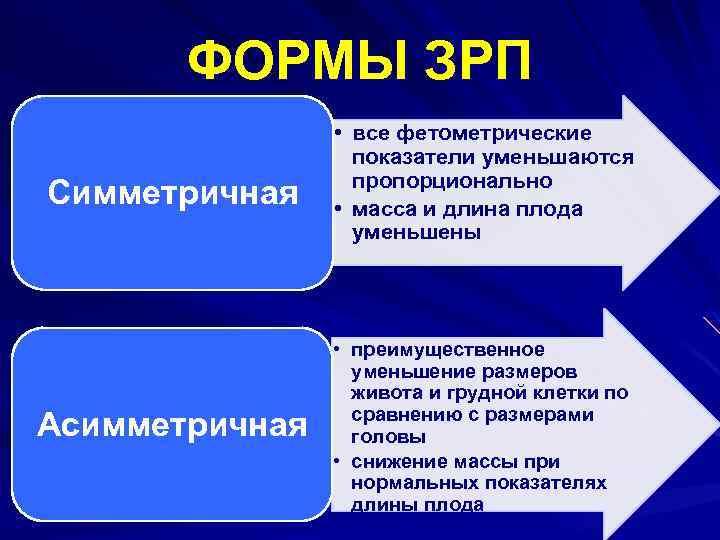 ФОРМЫ ЗРП

Симметричная

• все фетометрические показатели уменьшаются пропорционально
• масса и длина плода уменьшены

Асимметричная

• преимущественное уменьшение размеров живота и грудной клетки по сравнению с размерами головы
• снижение массы при нормальных показателях длины плода